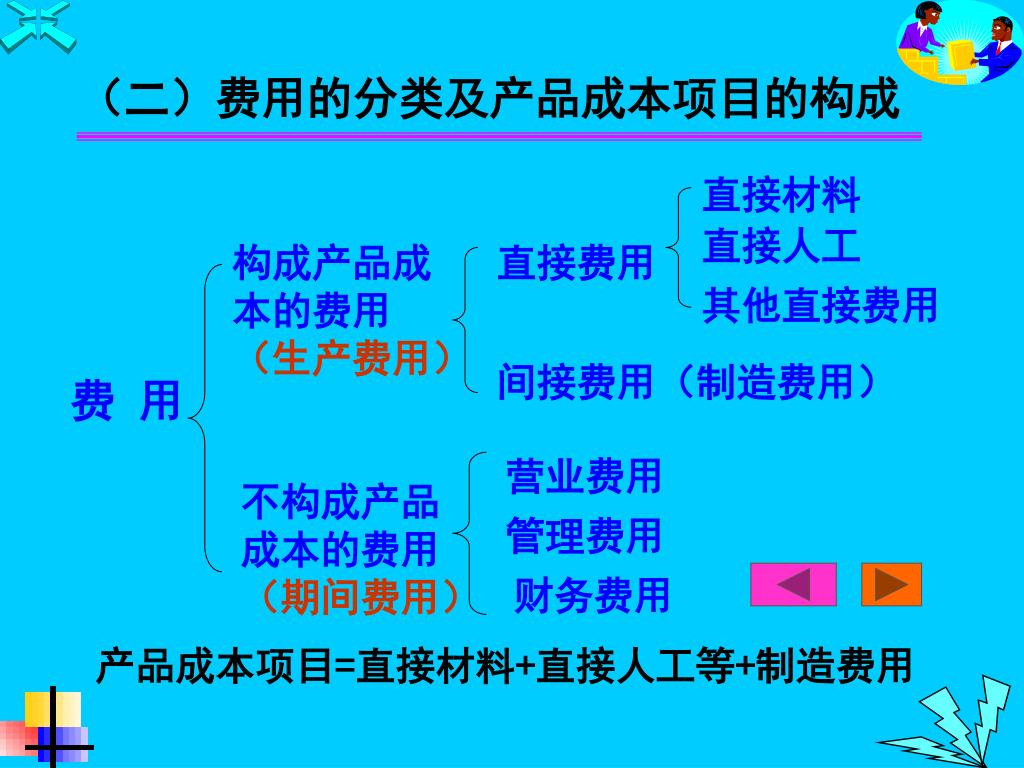 （二）费用的分类及产品成本项目的构成

费 用

构成产品成本的费用（生产费用）

直接费用

直接材料
直接人工
其他直接费用

间接费用（制造费用）

不构成产品成本的费用（期间费用）

营业费用
管理费用
财务费用

产品成本项目=直接材料+直接人工等+制造费用